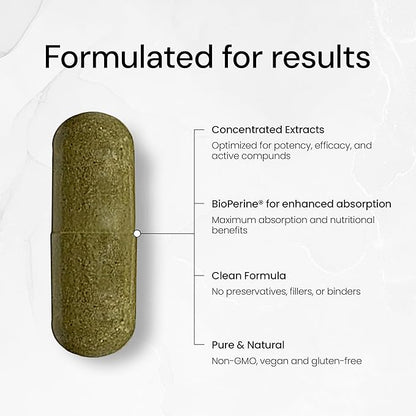 Formulated for results

Concentrated Extracts
Optimized for potency, efficacy, and active compunds

BioPerine® for enhanced absorption
Maximum absorption and nutritional benefits

Clean Formula
No preservatives, fillers, or binders

Pure & Natural
Non-GMO, vegan and gluten-free